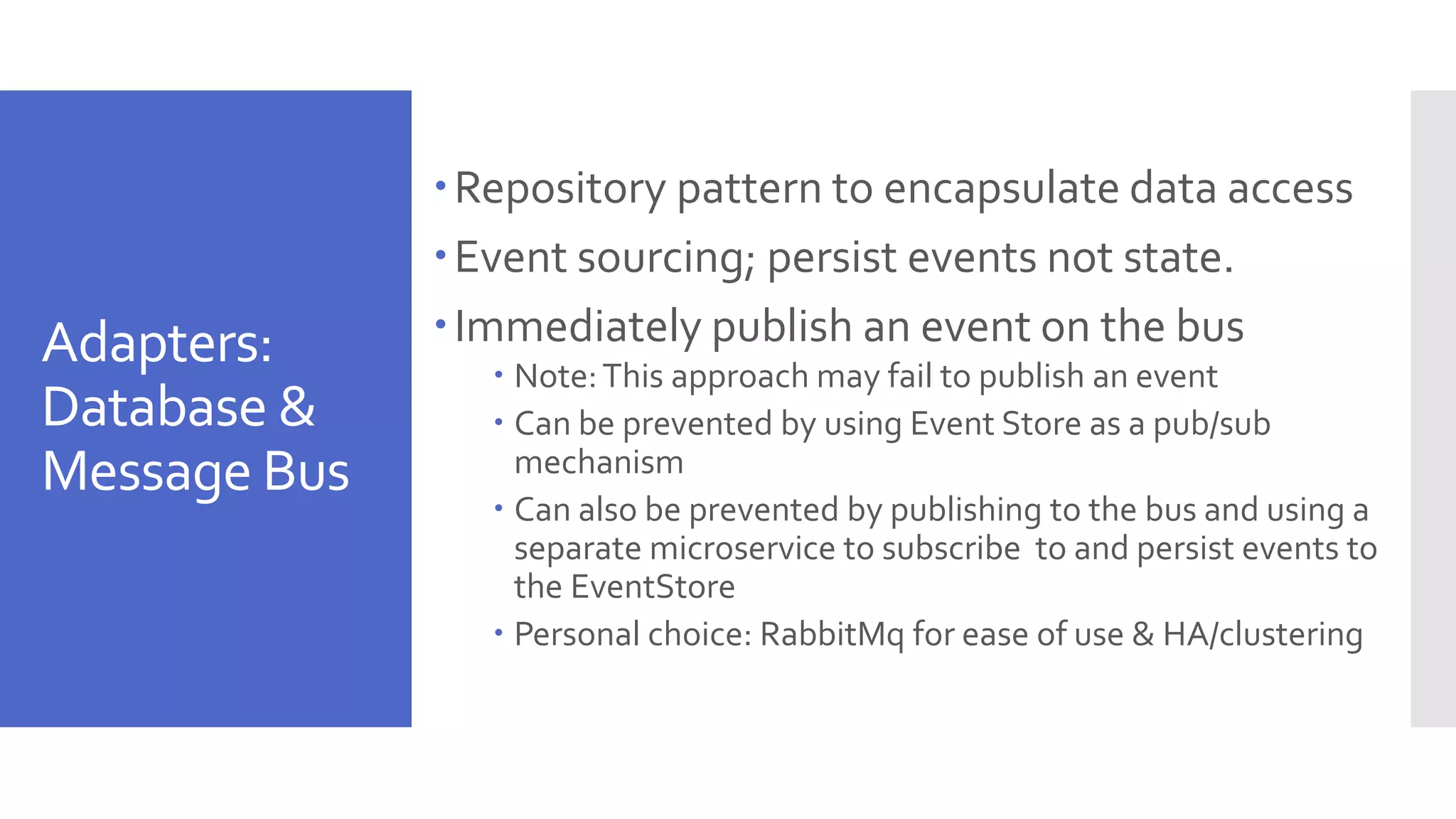 Adapters: Database & Message Bus

• Repository pattern to encapsulate data access
• Event sourcing; persist events not state.
• Immediately publish an event on the bus
  • Note: This approach may fail to publish an event
  • Can be prevented by using Event Store as a pub/sub mechanism
  • Can also be prevented by publishing to the bus and using a separate microservice to subscribe to and persist events to the EventStore
  • Personal choice: RabbitMq for ease of use & HA/clustering